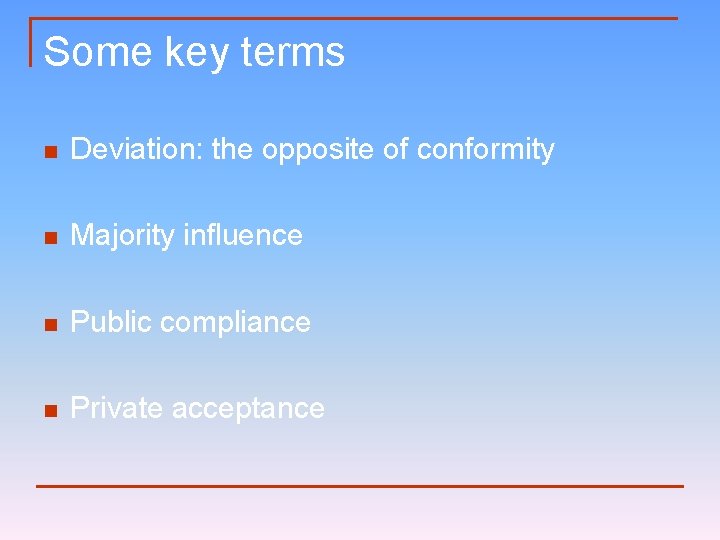 Some key terms

- Deviation: the opposite of conformity
- Majority influence
- Public compliance
- Private acceptance